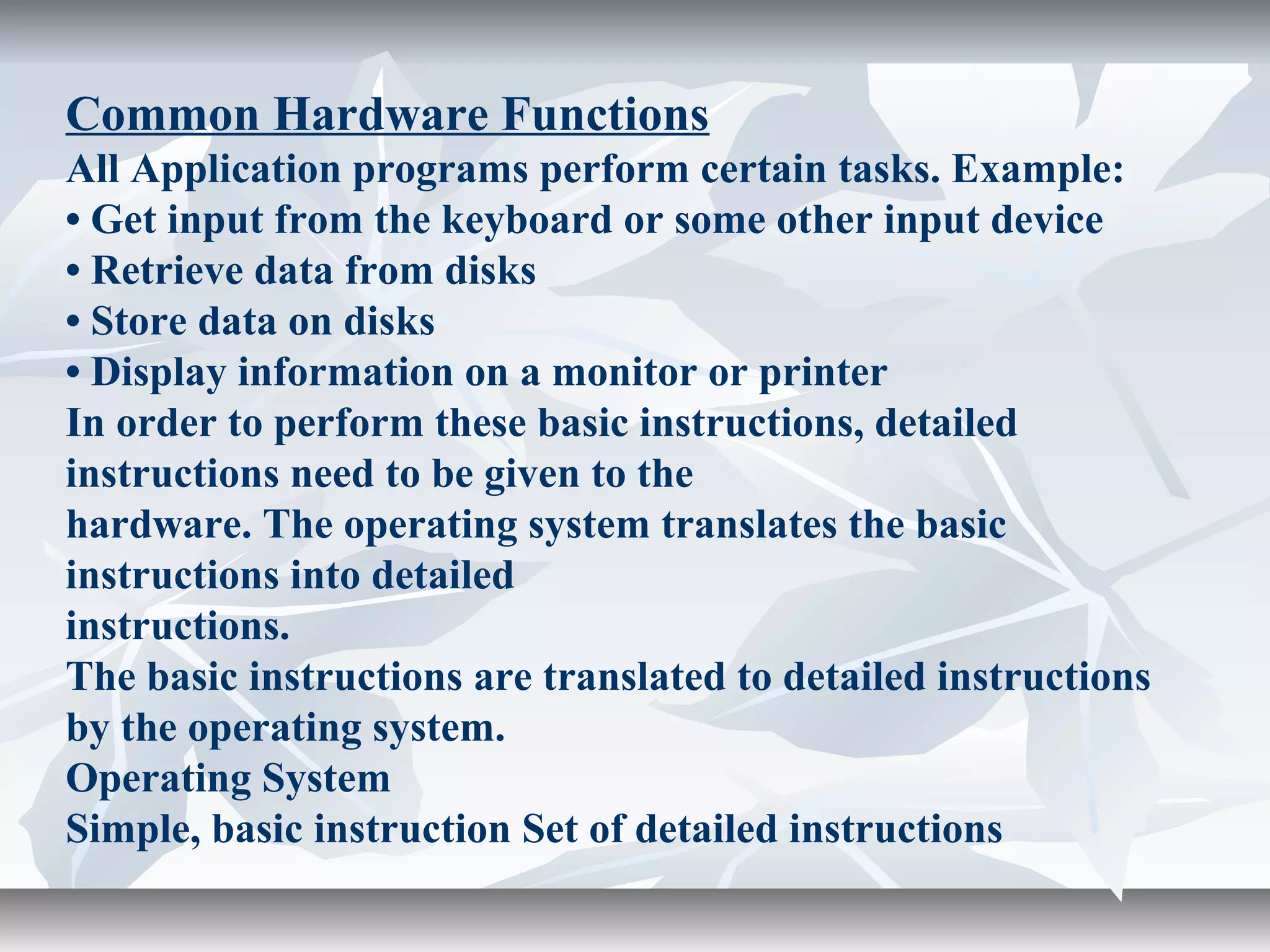 Common Hardware Functions
All Application programs perform certain tasks. Example:
• Get input from the keyboard or some other input device
• Retrieve data from disks
• Store data on disks
• Display information on a monitor or printer
In order to perform these basic instructions, detailed instructions need to be given to the
hardware. The operating system translates the basic instructions into detailed
instructions.
The basic instructions are translated to detailed instructions by the operating system.
Operating System
Simple, basic instruction Set of detailed instructions